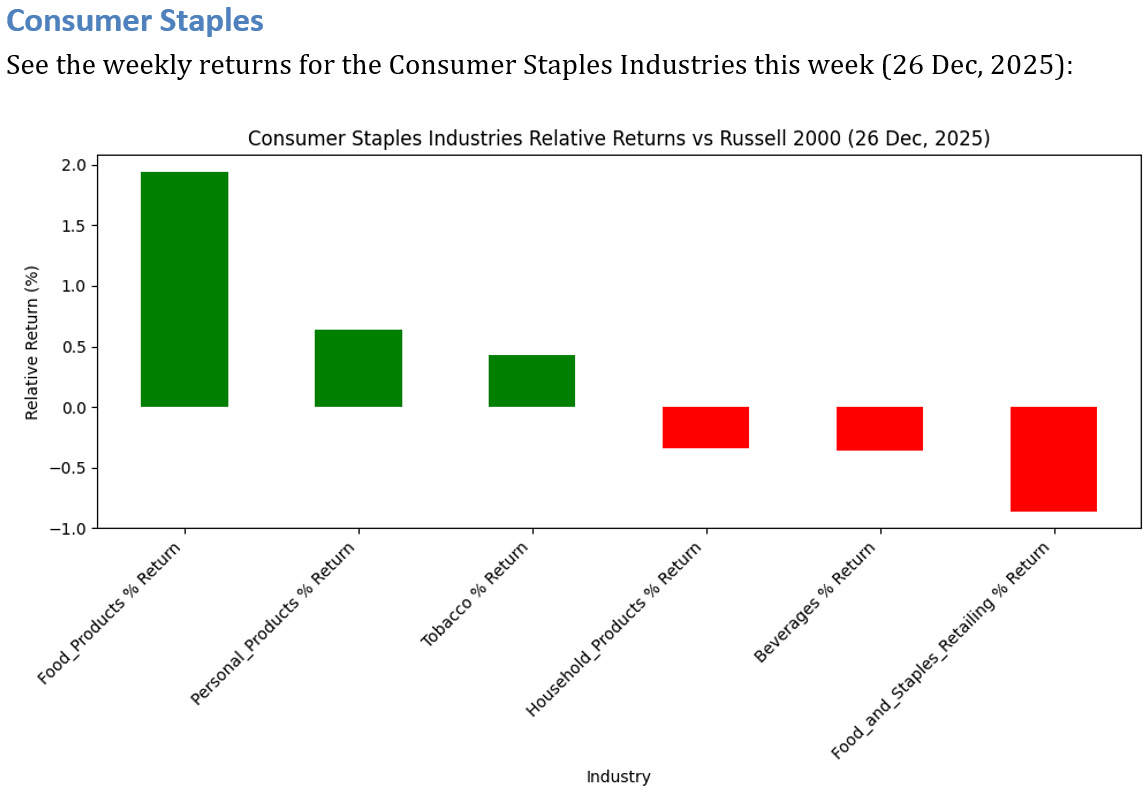 Consumer Staples

See the weekly returns for the Consumer Staples Industries this week (26 Dec, 2025):

Consumer Staples Industries Relative Returns vs Russell 2000 (26 Dec, 2025)

Relative Return (%)

2.0
1.5
1.0
0.5
0.0
−0.5
−1.0

Food_Products % Return
Personal_Products % Return
Tobacco % Return
Household_Products % Return
Beverages % Return
Food_and_Staples_Retailing % Return

Industry